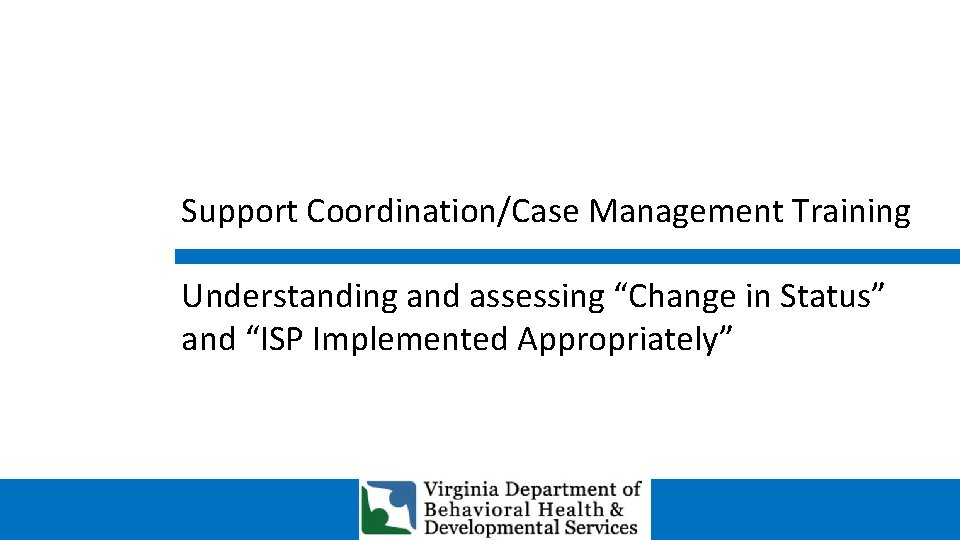 Support Coordination/Case Management Training

Understanding and assessing “Change in Status” and “ISP Implemented Appropriately”

Virginia Department of Behavioral Health & Developmental Services